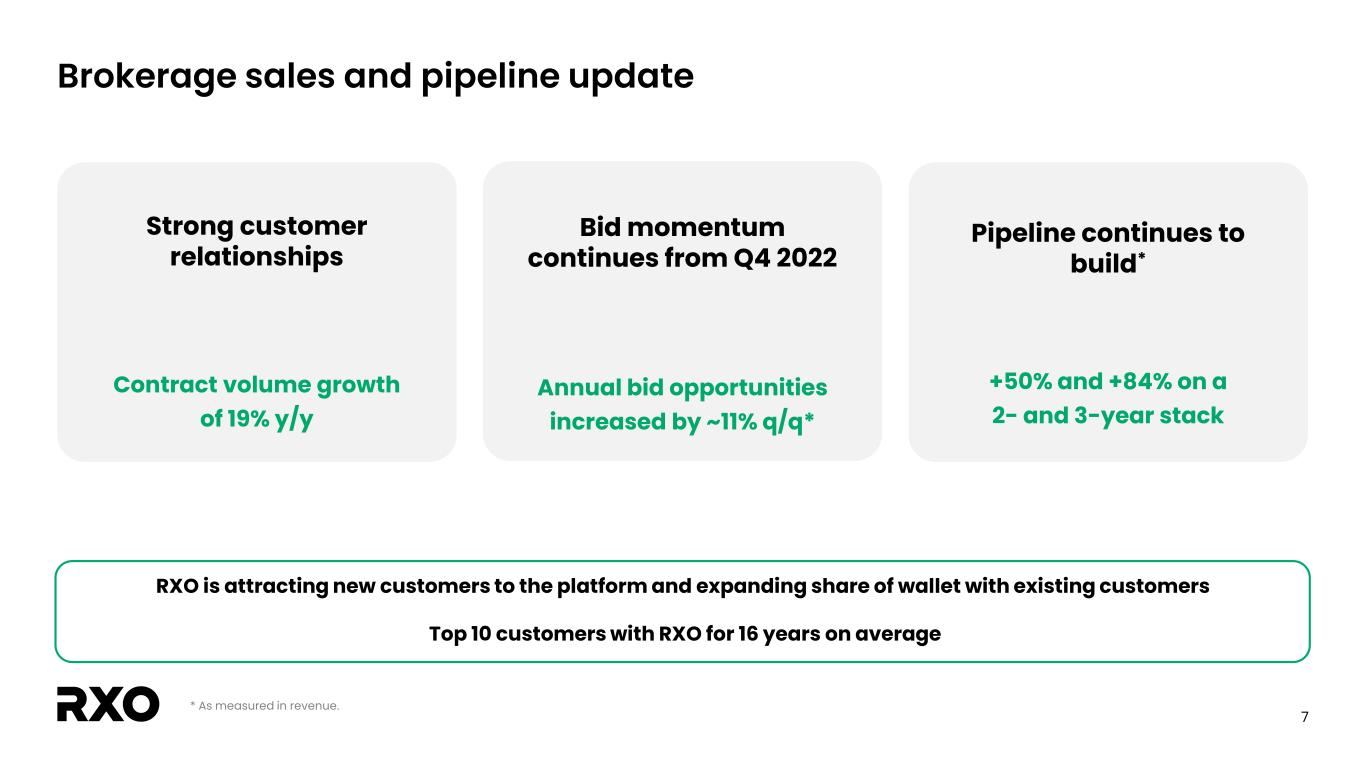 Brokerage sales and pipeline update

Strong customer relationships

Contract volume growth of 19% y/y

Bid momentum continues from Q4 2022

Annual bid opportunities increased by ~11% q/q*

Pipeline continues to build*

+50% and +84% on a 2- and 3-year stack

RXO is attracting new customers to the platform and expanding share of wallet with existing customers

Top 10 customers with RXO for 16 years on average

RXO

* As measured in revenue.

7